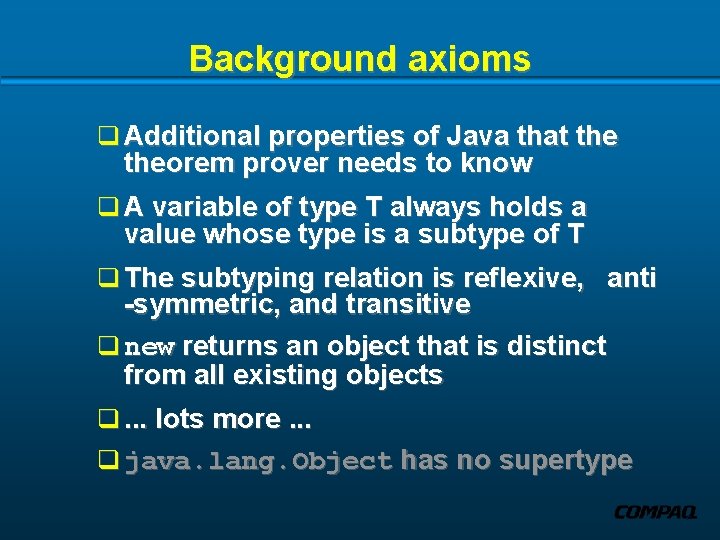 Background axioms

❑ Additional properties of Java that the theorem prover needs to know

❑ A variable of type T always holds a value whose type is a subtype of T

❑ The subtyping relation is reflexive, anti -symmetric, and transitive

❑ new returns an object that is distinct from all existing objects

❑ ... lots more ...

❑ java.lang.Object has no supertype

COMPAQ